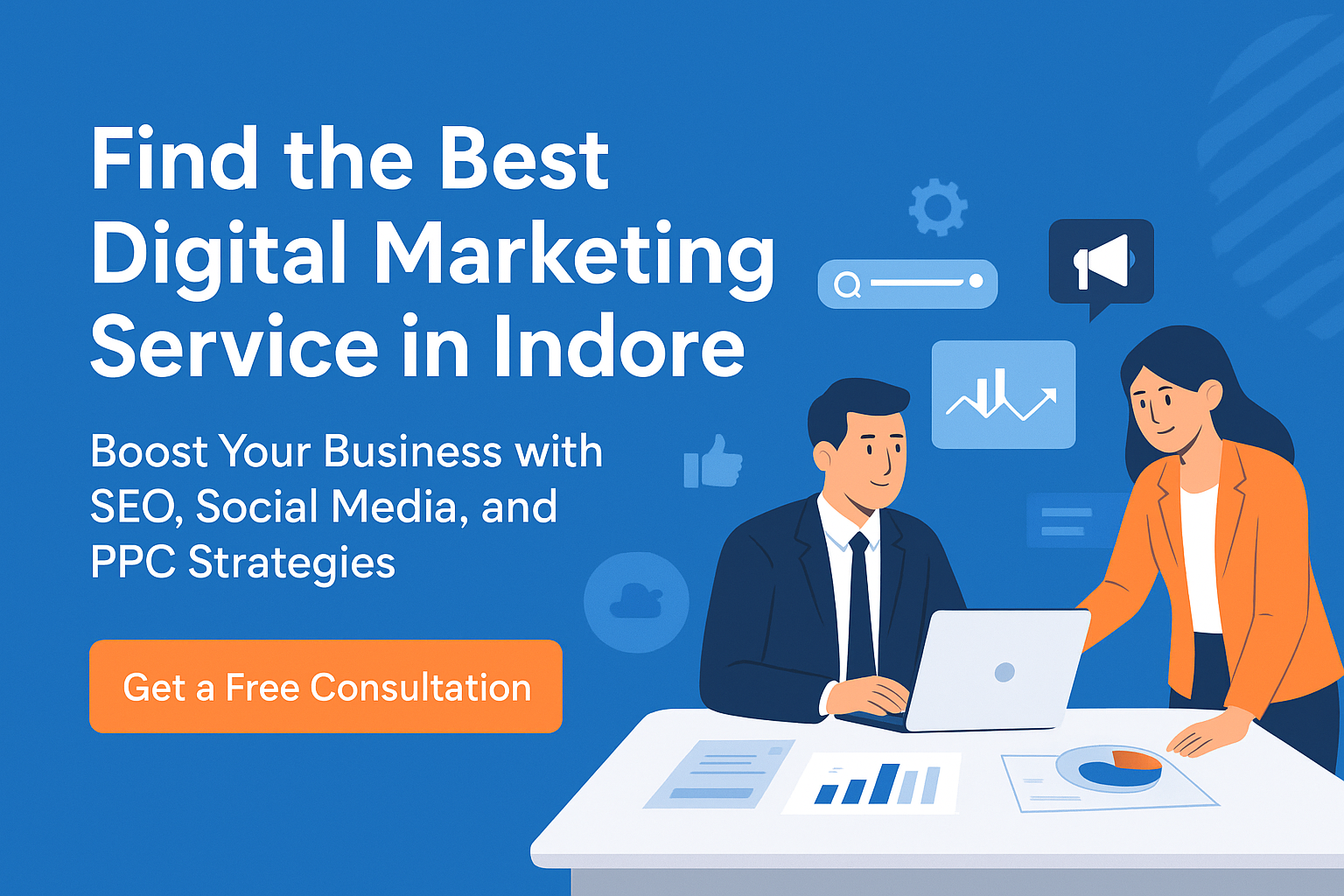 Find the Best Digital Marketing Service in Indore

Boost Your Business with SEO, Social Media, and PPC Strategies

Get a Free Consultation